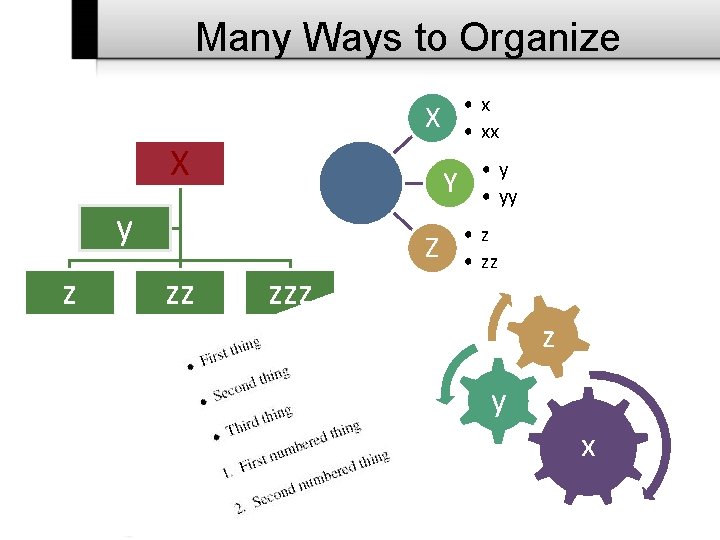 Many Ways to Organize

X

y

z

zz

zzz

X

• x
• xx

Y

• y
• yy

Z

• z
• zz

• First thing
• Second thing
• Third thing
1. First numbered thing
2. Second numbered thing

z

y

x